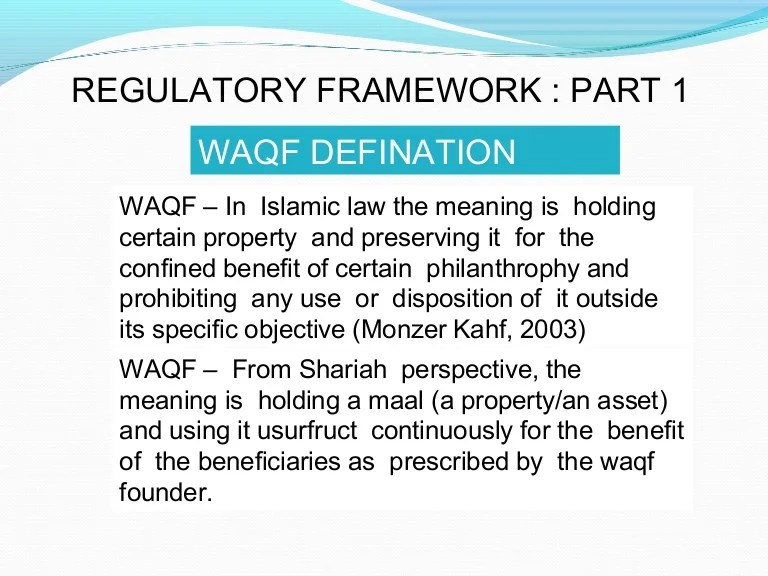 REGULATORY FRAMEWORK : PART 1

WAQF DEFINATION

WAQF – In Islamic law the meaning is holding certain property and preserving it for the confined benefit of certain philanthrophy and prohibiting any use or disposition of it outside its specific objective (Monzer Kahf, 2003)

WAQF – From Shariah perspective, the meaning is holding a maal (a property/an asset) and using it usurfruct continuously for the benefit of the beneficiaries as prescribed by the waqf founder.